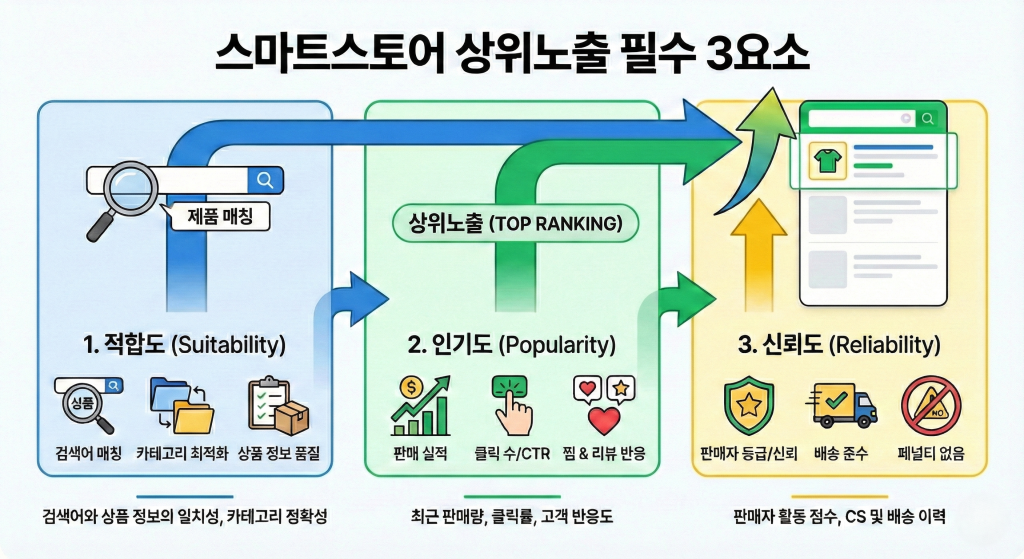 스마트스토어 상위노출 필수 3요소

제품 매칭

상위노출 (TOP RANKING)

1. 적합도 (Suitability)

상품

검색어 매칭
카테고리 최적화
상품 정보 품질

검색어와 상품 정보의 일치성, 카테고리 정확성

2. 인기도 (Popularity)

판매 실적
클릭 수/CTR
찜 & 리뷰 반응

최근 판매량, 클릭률, 고객 반응도

3. 신뢰도 (Reliability)

NO

판매자 등급/신뢰
배송 준수
페널티 없음

판매자 활동 점수, CS 및 배송 이력